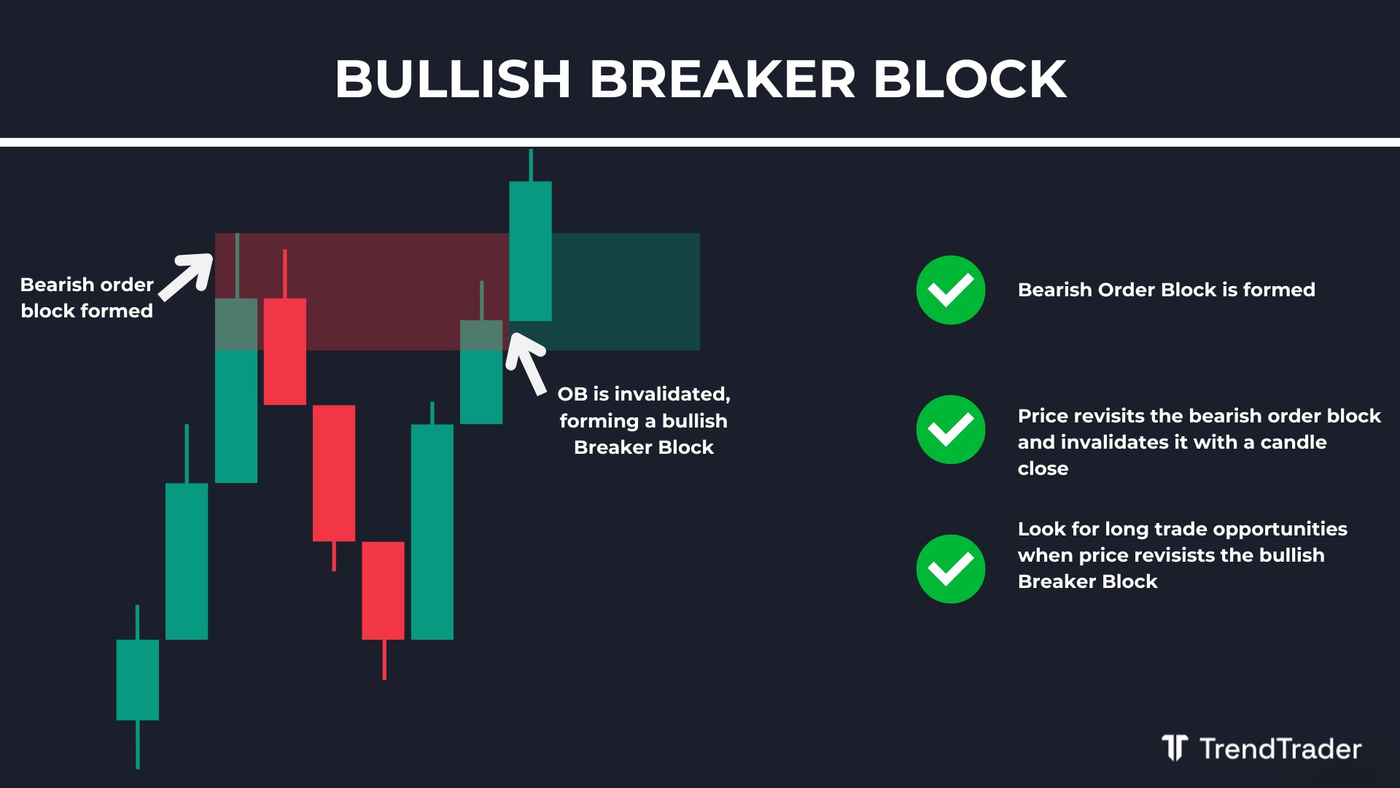 BULLISH BREAKER BLOCK

Bearish order block formed

OB is invalidated, forming a bullish Breaker Block

Bearish Order Block is formed

Price revisits the bearish order block and invalidates it with a candle close

Look for long trade opportunities when price revisists the bullish Breaker Block

TrendTrader